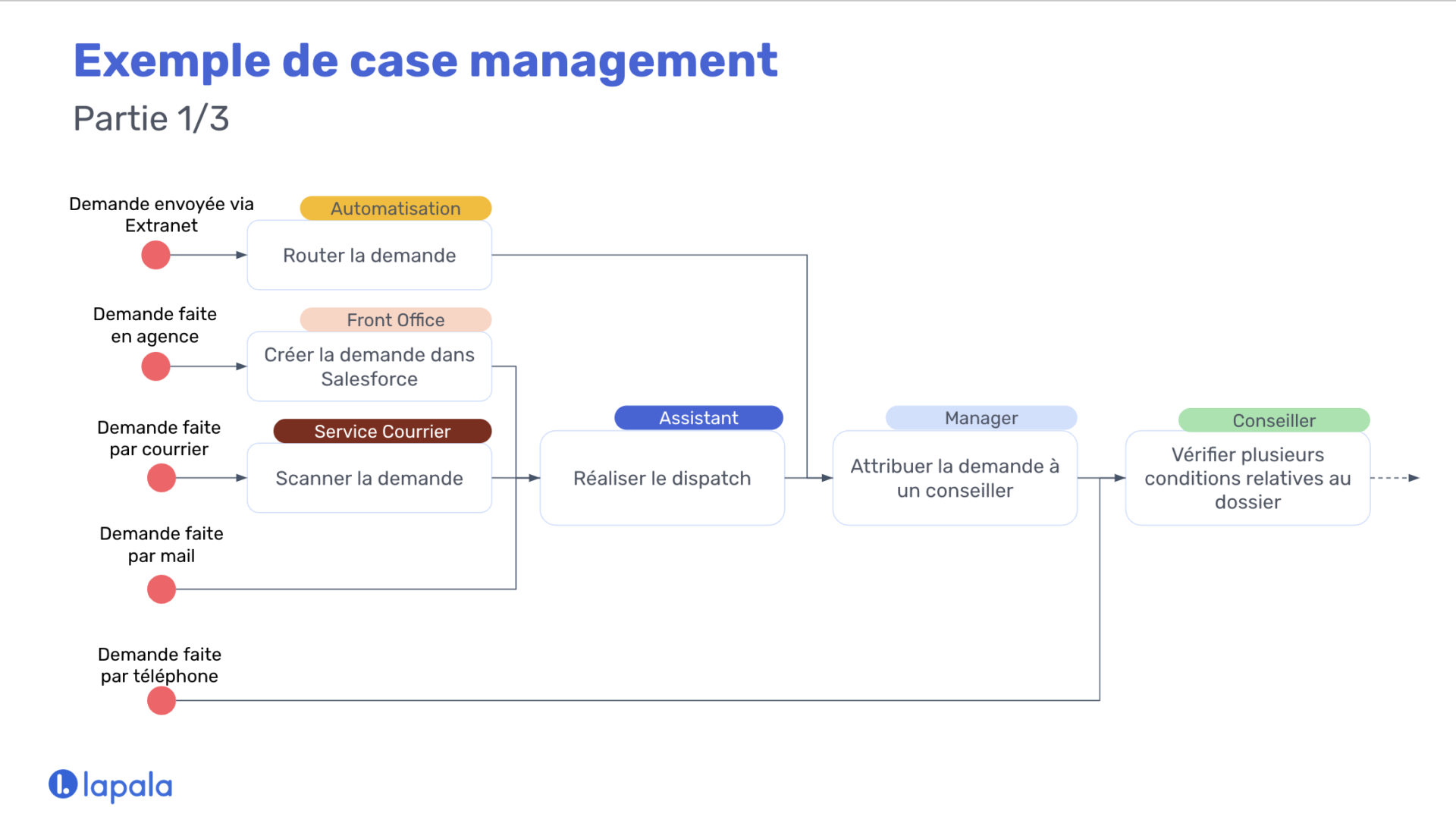 Exemple de case management

Partie 1/3

Demande envoyée via Extranet

Automatisation

Router la demande

Demande faite en agence

Front Office

Créer la demande dans Salesforce

Demande faite par courrier

Service Courrier

Scanner la demande

Demande faite par mail

Demande faite par téléphone

Assistant

Réaliser le dispatch

Manager

Attribuer la demande à un conseiller

Conseiller

Vérifier plusieurs conditions relatives au dossier

lapala